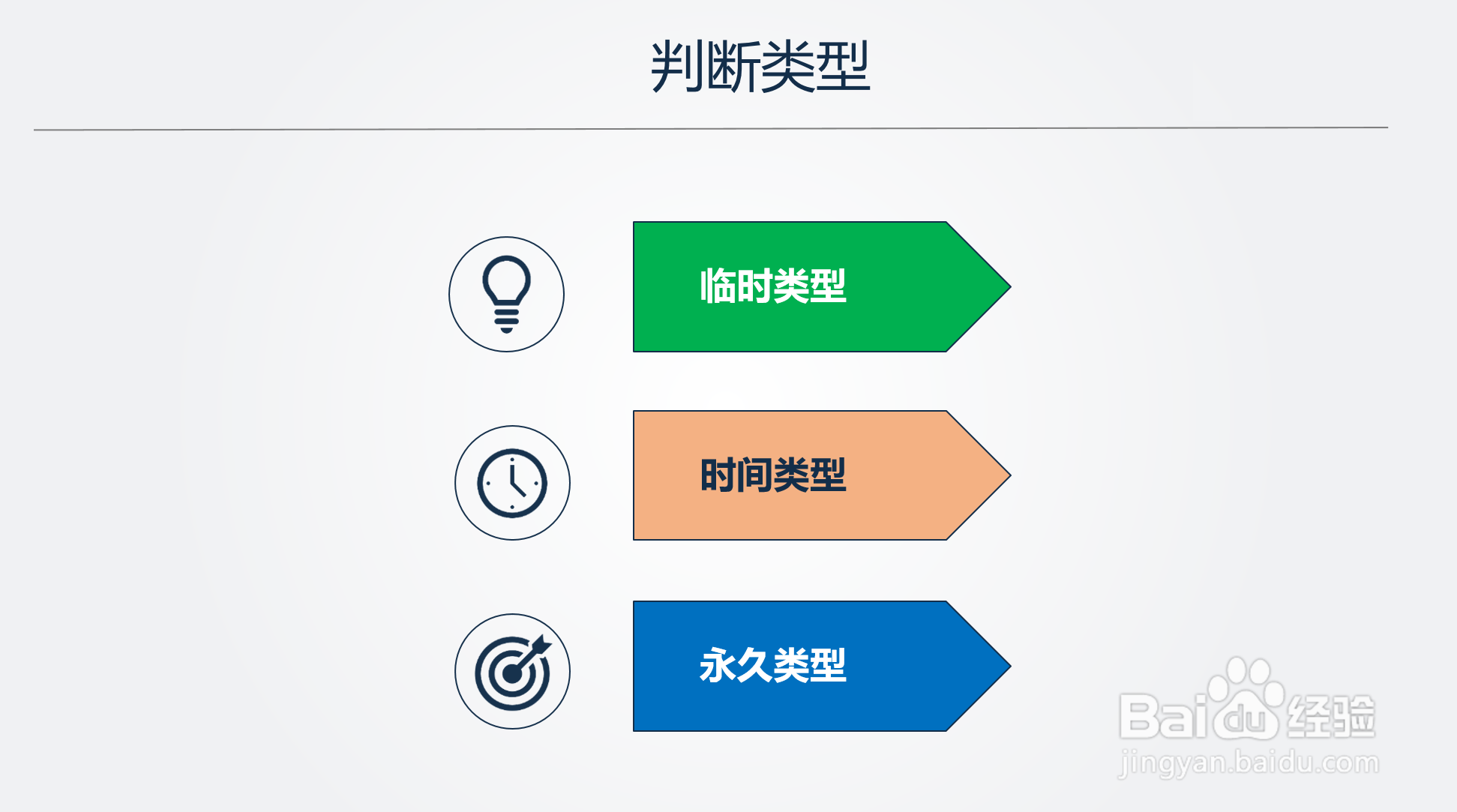 判断类型

临时类型

时间类型

永久类型

Baidu经验
jingyan.baidu.com